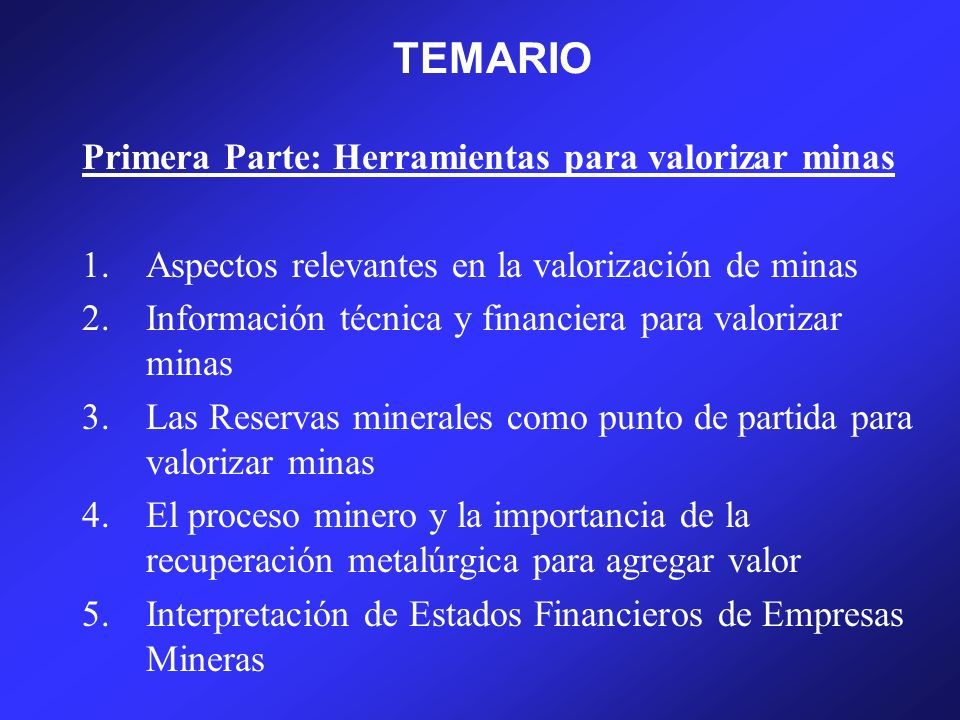 TEMARIO

Primera Parte: Herramientas para valorizar minas

1. Aspectos relevantes en la valorización de minas
2. Información técnica y financiera para valorizar minas
3. Las Reservas minerales como punto de partida para valorizar minas
4. El proceso minero y la importancia de la recuperación metalúrgica para agregar valor
5. Interpretación de Estados Financieros de Empresas Mineras